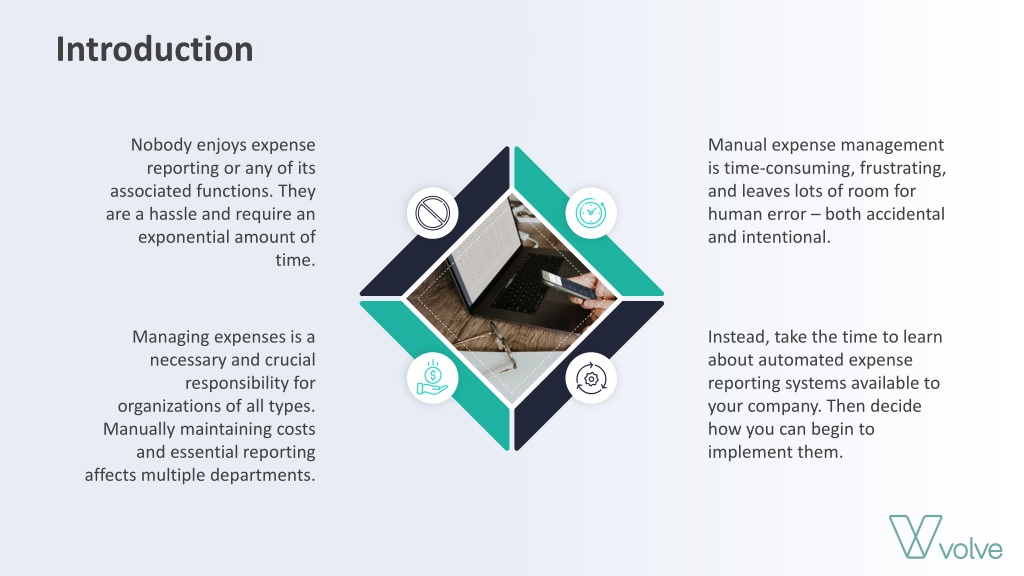 Introduction

Nobody enjoys expense reporting or any of its associated functions. They are a hassle and require an exponential amount of time.

Managing expenses is a necessary and crucial responsibility for organizations of all types. Manually maintaining costs and essential reporting affects multiple departments.

Manual expense management is time-consuming, frustrating, and leaves lots of room for human error – both accidental and intentional.

Instead, take the time to learn about automated expense reporting systems available to your company. Then decide how you can begin to implement them.

volve